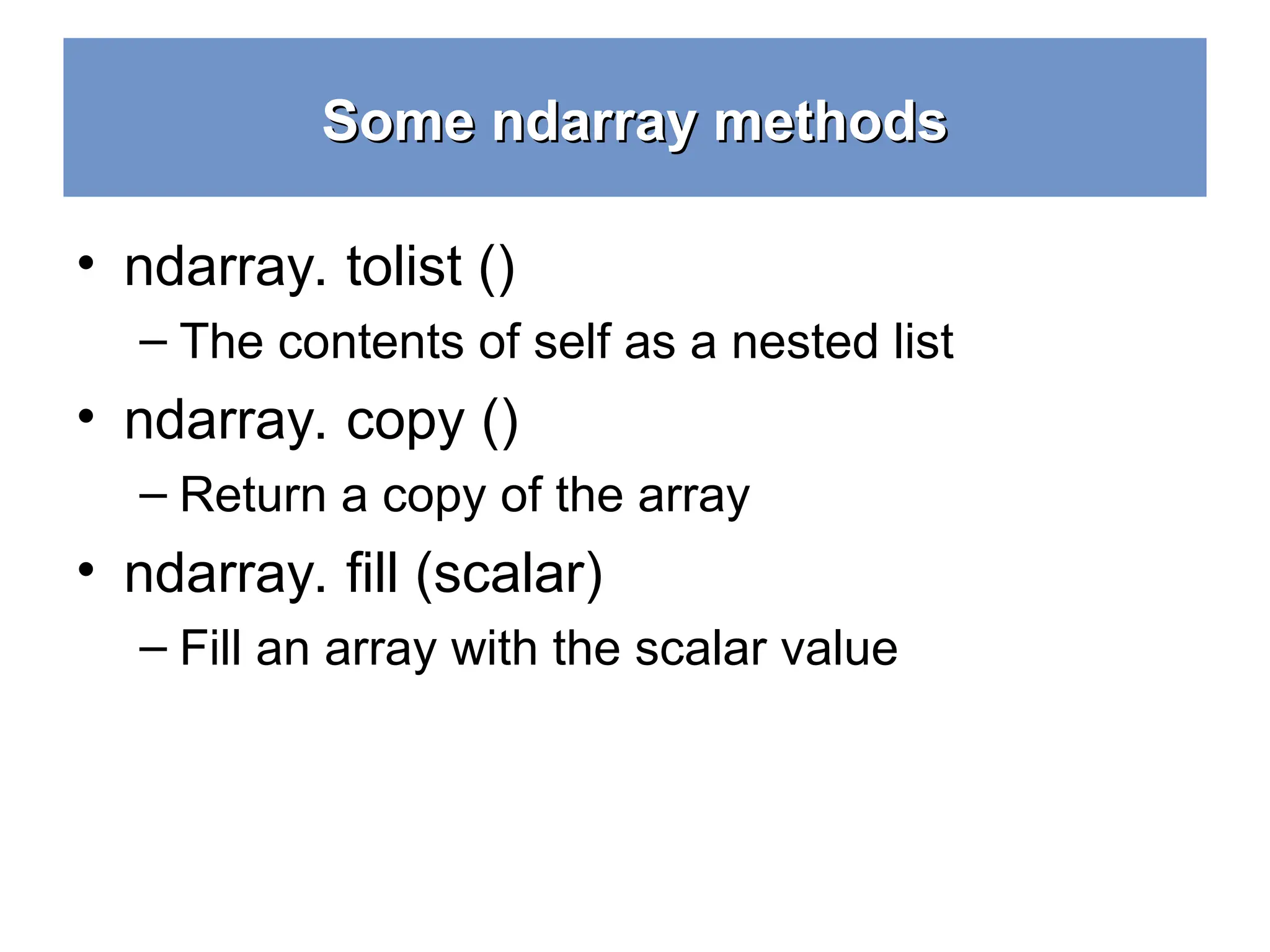 Some ndarray methods

• ndarray. tolist ()
– The contents of self as a nested list
• ndarray. copy ()
– Return a copy of the array
• ndarray. fill (scalar)
– Fill an array with the scalar value